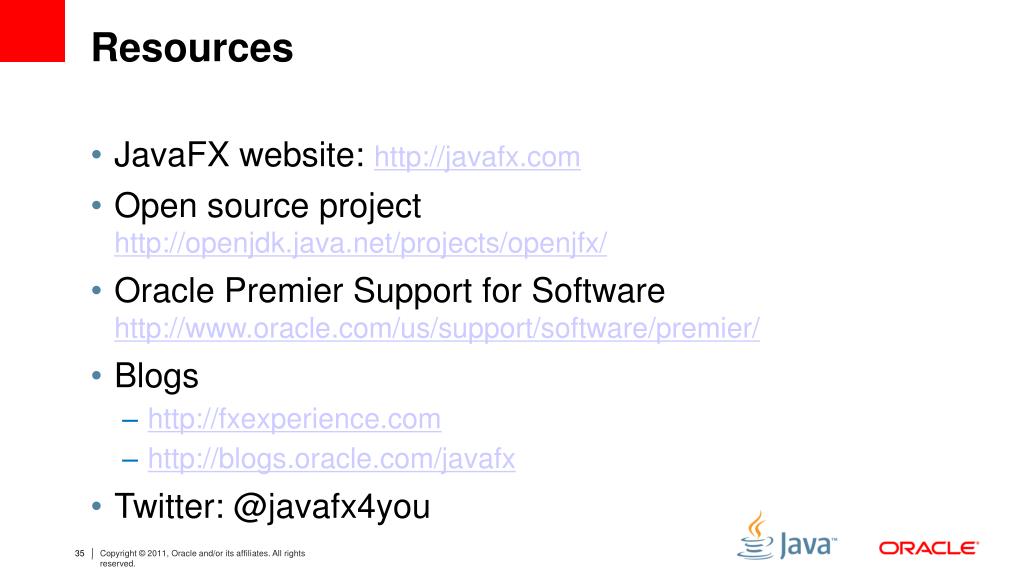 Resources

• JavaFX website: http://javafx.com
• Open source project http://openjdk.java.net/projects/openjfx/
• Oracle Premier Support for Software http://www.oracle.com/us/support/software/premier/
• Blogs
– http://fxexperience.com
– http://blogs.oracle.com/javafx
• Twitter: @javafx4you

35 | Copyright © 2011, Oracle and/or its affiliates. All rights reserved.

Java™

ORACLE®